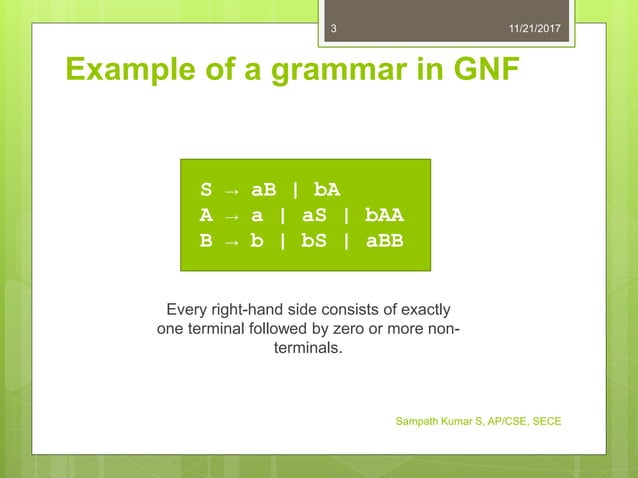 3 11/21/2017

Example of a grammar in GNF

S → aB | bA
A → a | aS | bAA
B → b | bS | aBB

Every right-hand side consists of exactly one terminal followed by zero or more non-terminals.

Sampath Kumar S, AP/CSE, SECE